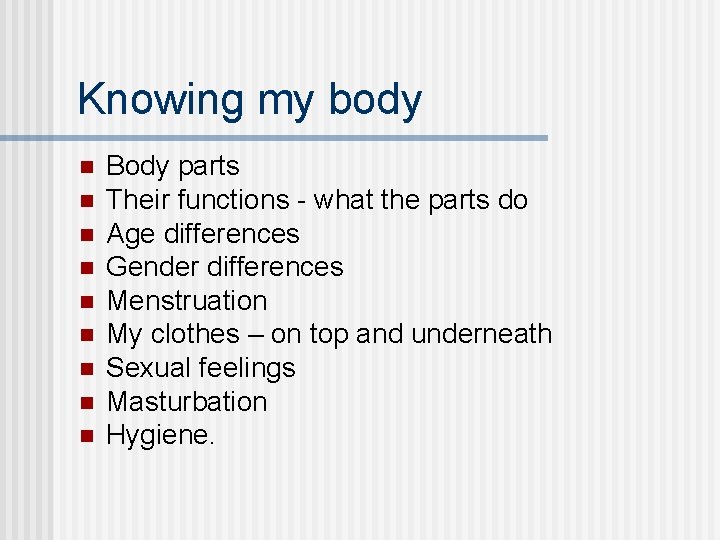 Knowing my body

- Body parts
- Their functions - what the parts do
- Age differences
- Gender differences
- Menstruation
- My clothes – on top and underneath
- Sexual feelings
- Masturbation
- Hygiene.